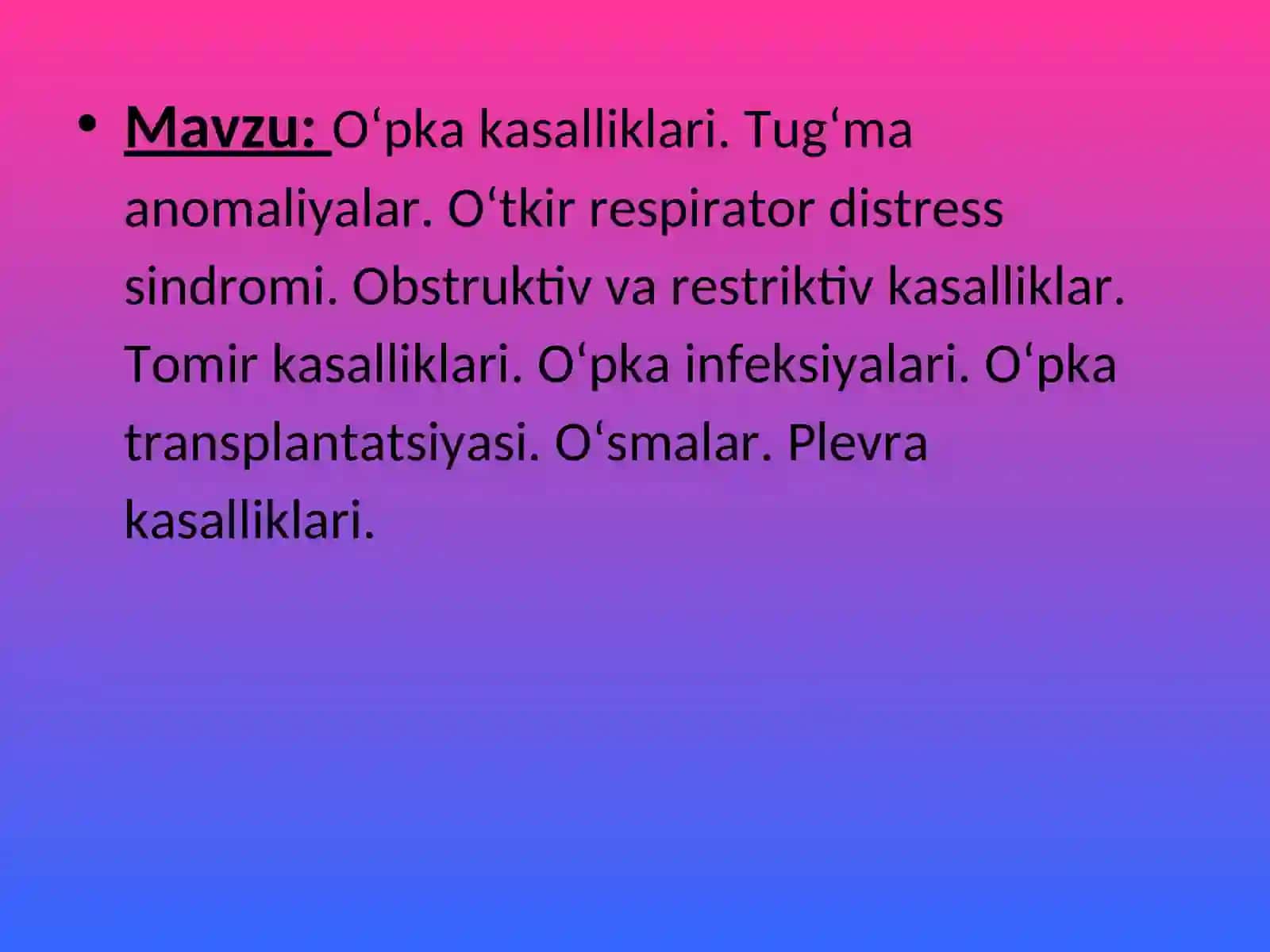 • Mavzu: O‘pka kasalliklari. Tug‘ma anomaliyalar. O‘tkir respirator distress sindromi. Obstruktiv va restriktiv kasalliklar. Tomir kasalliklari. O‘pka infeksiyalari. O‘pka transplantatsiyasi. O‘smalar. Plevra kasalliklari.